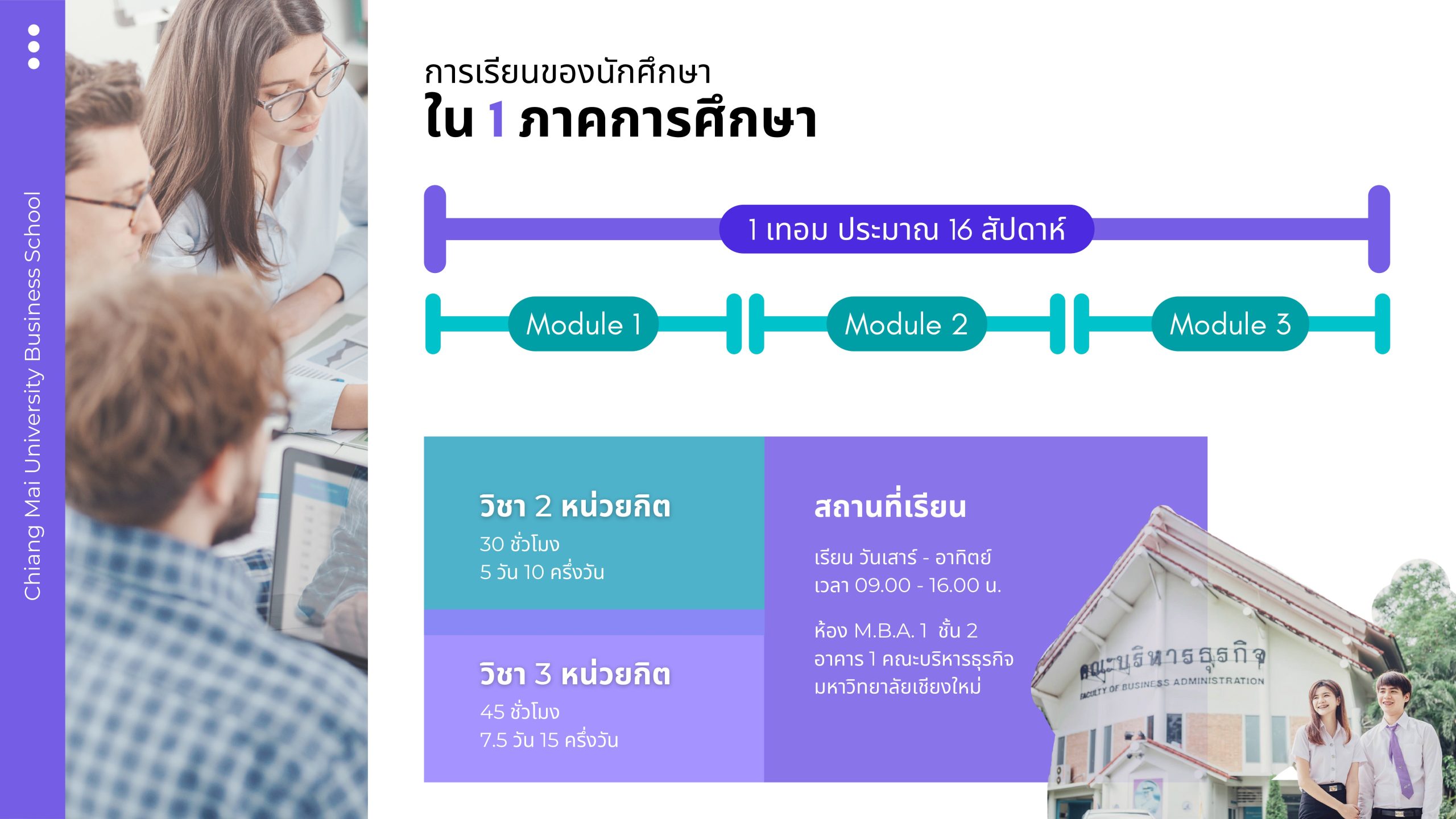 Chiang Mai University Business School

การเรียนของนักศึกษา
ใน 1 ภาคการศึกษา

1 เทอม ประมาณ 16 สัปดาห์

Module 1

Module 2

Module 3

วิชา 2 หน่วยกิต
30 ชั่วโมง
5 วัน 10 ครึ่งวัน

วิชา 3 หน่วยกิต
45 ชั่วโมง
7.5 วัน 15 ครึ่งวัน

สถานที่เรียน

เรียน วันเสาร์ - อาทิตย์
เวลา 09.00 - 16.00 น.

ห้อง M.B.A. 1 ชั้น 2
อาคาร 1 คณะบริหารธุรกิจ
มหาวิทยาลัยเชียงใหม่

คณะบริหารธุรกิจ
FACULTY OF BUSINESS ADMINISTRATION